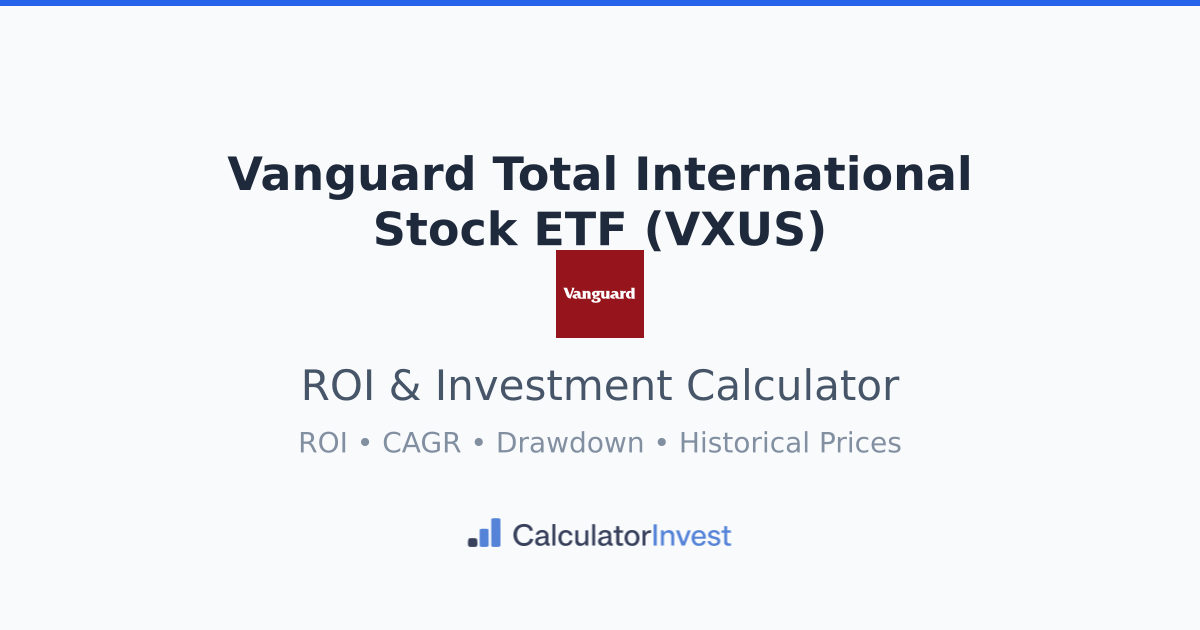 Vanguard Total International Stock ETF (VXUS)

Vanguard

ROI & Investment Calculator

ROI • CAGR • Drawdown • Historical Prices

CalculatorInvest